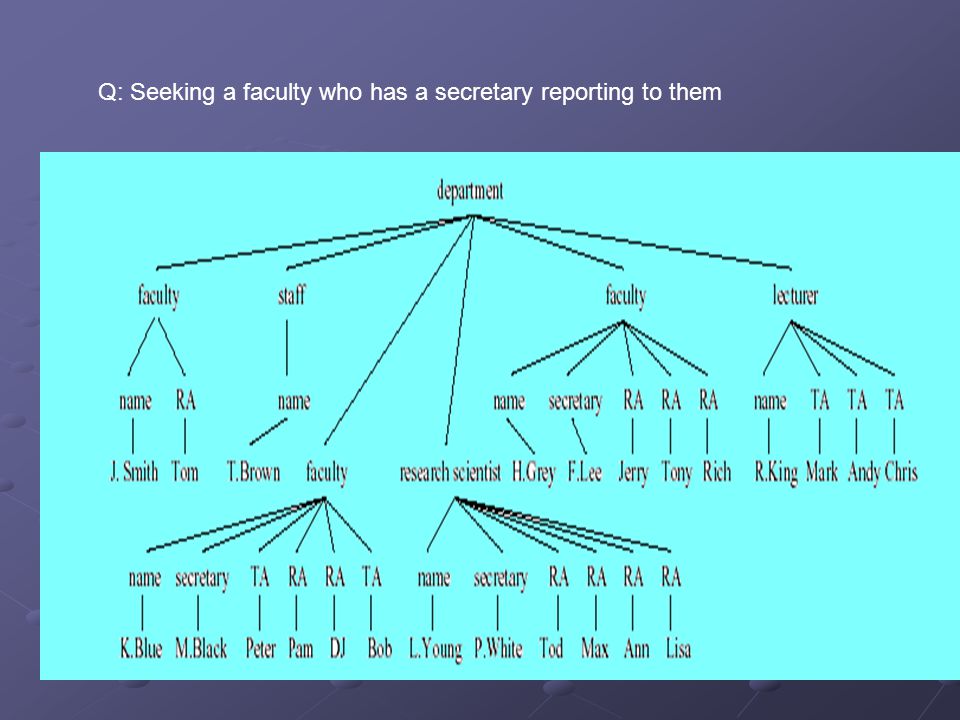 Q: Seeking a faculty who has a secretary reporting to them

department

faculty staff faculty lecturer

name RA name name secretary RA RA RA name TA TA TA

J. Smith Tom T.Brown faculty research scientist H.Grey F.Lee Jerry Tony Rich R.King Mark Andy Chris

name secretary TA RA RA TA name secretary RA RA RA RA

K.Blue M.Black Peter Pam DJ Bob L.Young P.White Tod Max Ann Lisa